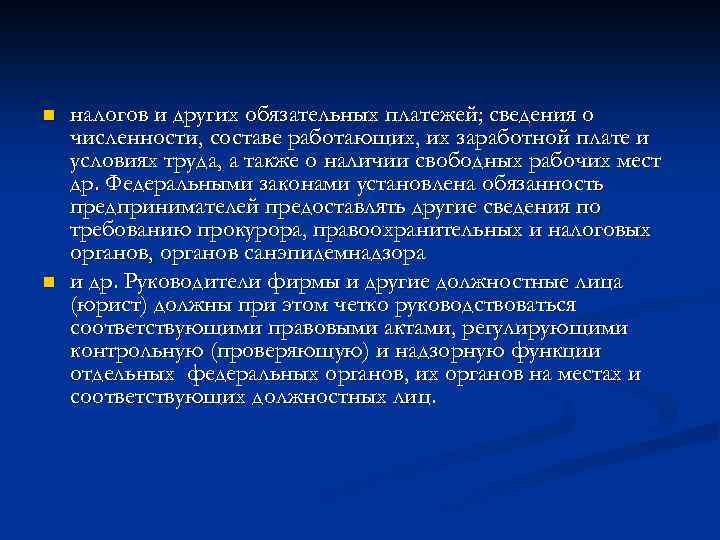 налогов и других обязательных платежей; сведения о численности, составе работающих, их заработной плате и условиях труда, а также о наличии свободных рабочих мест др. Федеральными законами установлена обязанность предпринимателей предоставлять другие сведения по требованию прокурора, правоохранительных и налоговых органов, органов санэпидемнадзора

и др. Руководители фирмы и другие должностные лица (юрист) должны при этом четко руководствоваться соответствующими правовыми актами, регулирующими контрольную (проверяющую) и надзорную функции отдельных федеральных органов, их органов на местах и соответствующих должностных лиц.